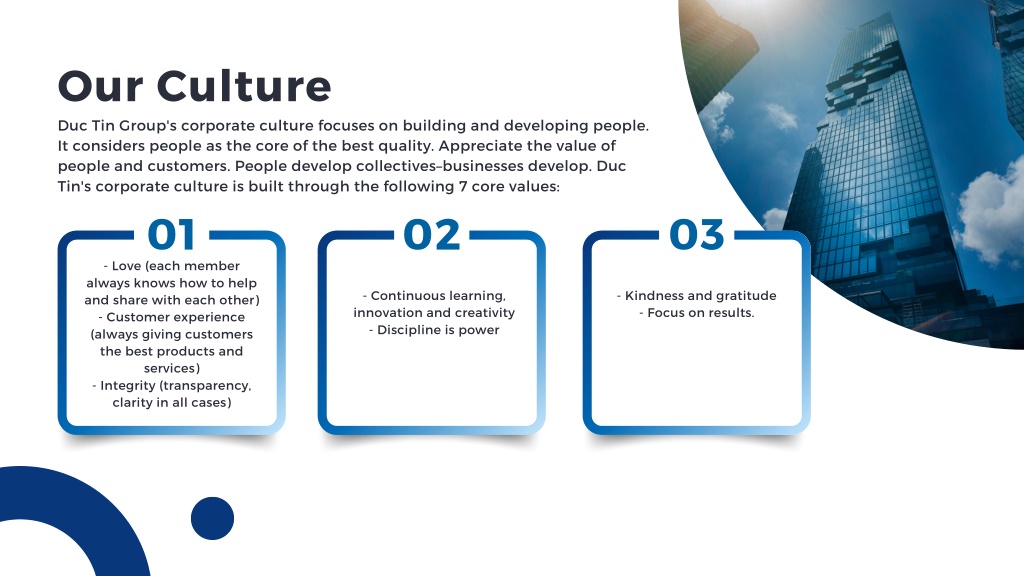 Our Culture

Duc Tin Group's corporate culture focuses on building and developing people. It considers people as the core of the best quality. Appreciate the value of people and customers. People develop collectives–businesses develop. Duc Tin's corporate culture is built through the following 7 core values:

01

- Love (each member always knows how to help and share with each other)
- Customer experience (always giving customers the best products and services)
- Integrity (transparency, clarity in all cases)

02

- Continuous learning, innovation and creativity
- Discipline is power

03

- Kindness and gratitude
- Focus on results.